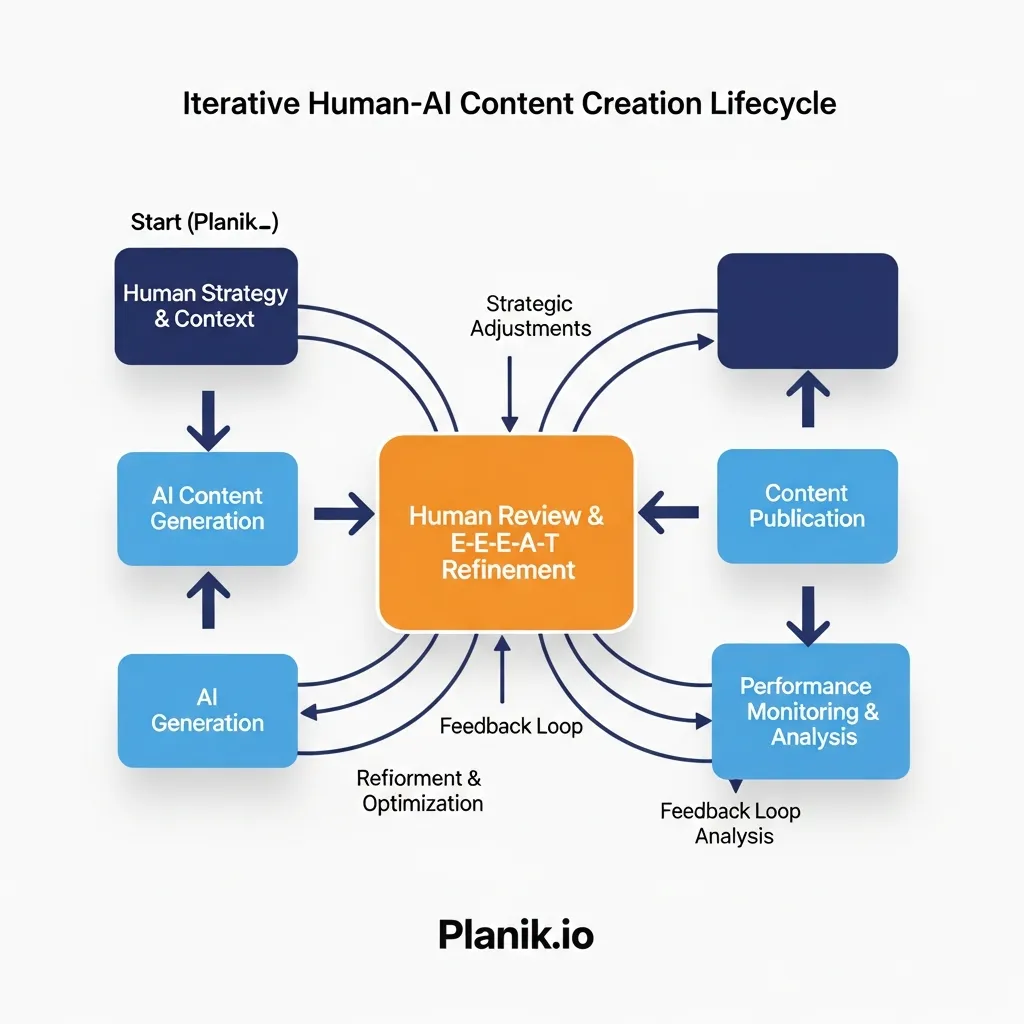 Iterative Human-AI Content Creation Lifecycle

Start (Planik_)

Human Strategy & Context

Strategic Adjustments

AI Content Generation

Human Review & E-E-E-A-T Refinement

Content Publication

AI Generation

Feedback Loop

Performance Monitoring & Analysis

Refiorment & Optimization

Feedback Loop Analysis

Planik.io